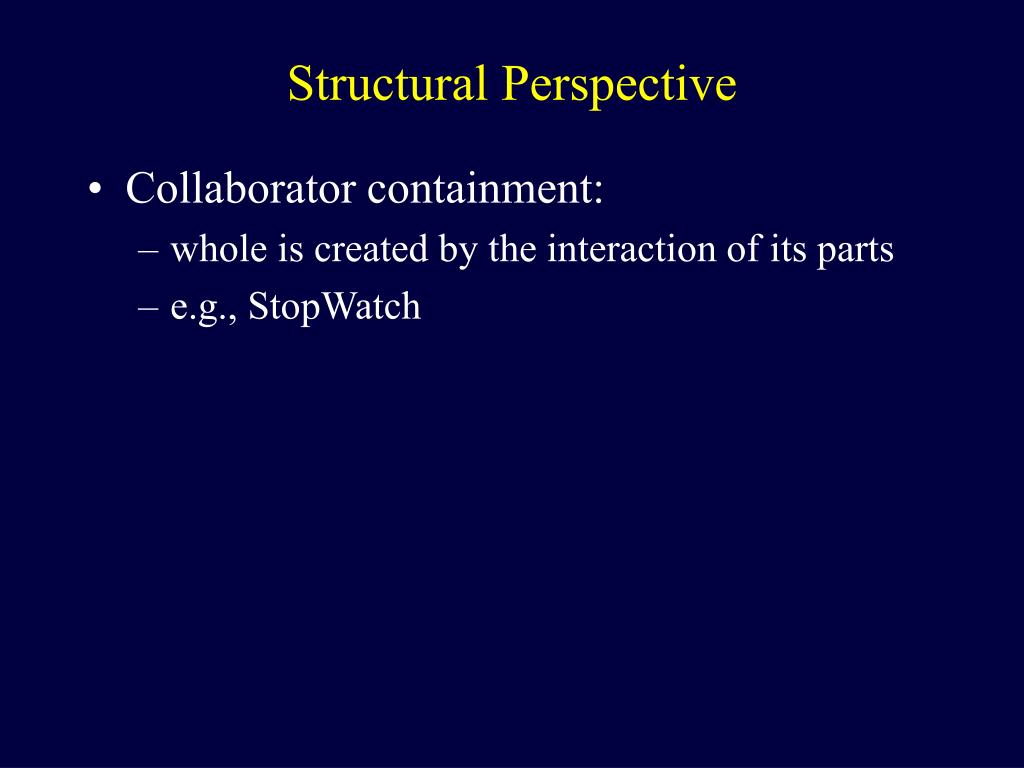 Structural Perspective

• Collaborator containment:
– whole is created by the interaction of its parts
– e.g., StopWatch